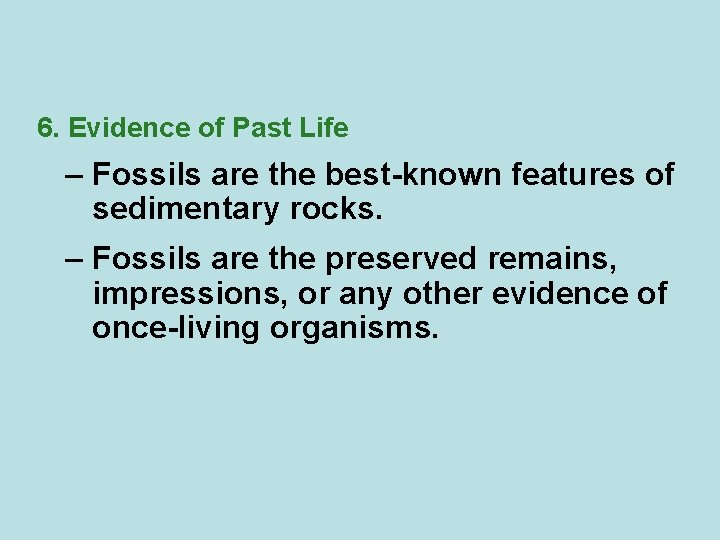 6. Evidence of Past Life

– Fossils are the best-known features of sedimentary rocks.

– Fossils are the preserved remains, impressions, or any other evidence of once-living organisms.